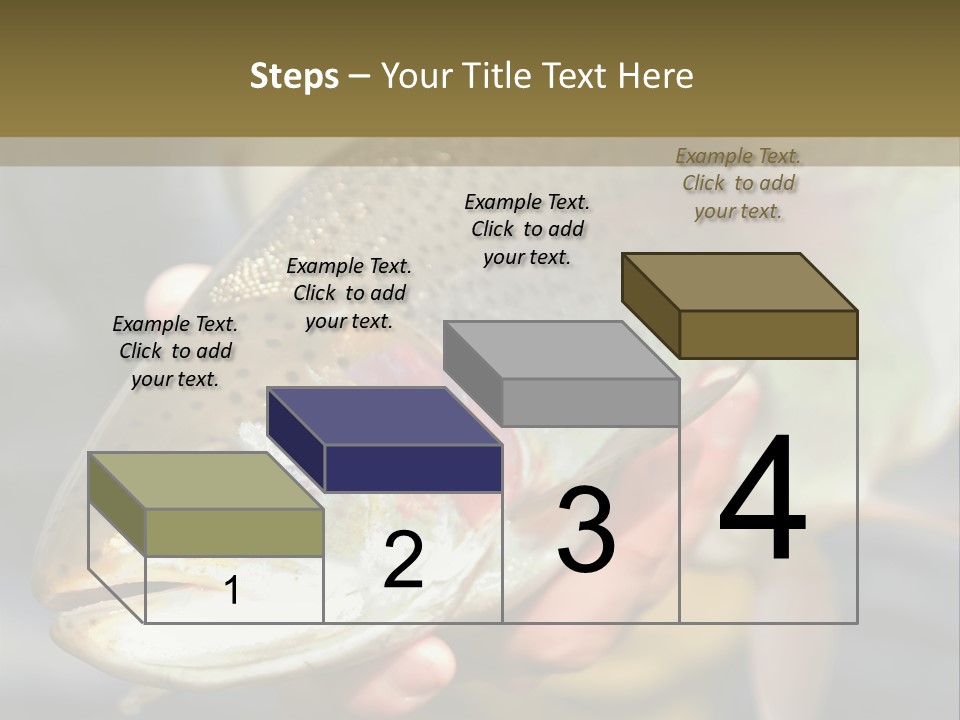 Steps – Your Title Text Here

Example Text. Click to add your text.

Example Text. Click to add your text.

Example Text. Click to add your text.

Example Text. Click to add your text.

1

2

3

4